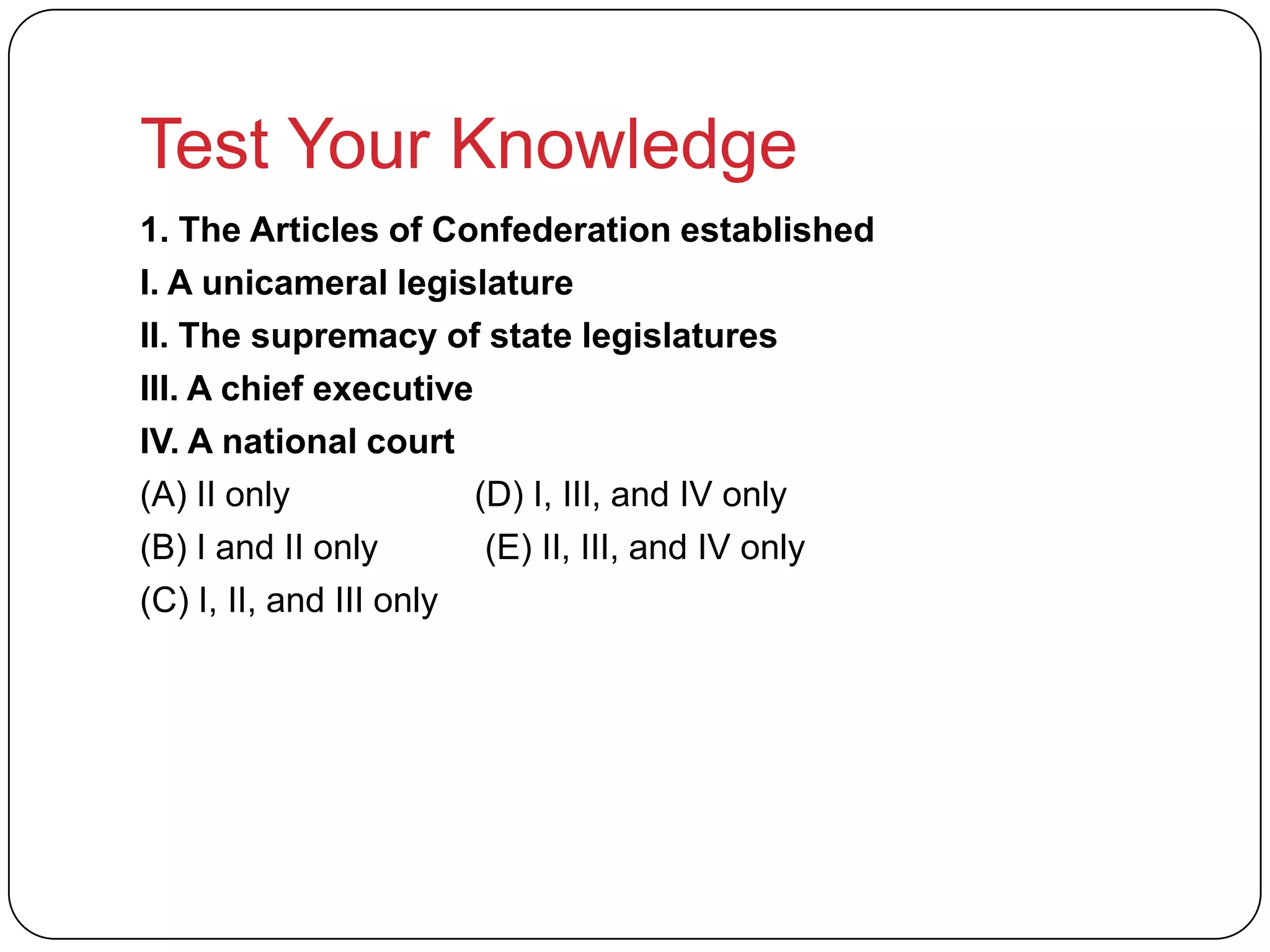 Test Your Knowledge

1. The Articles of Confederation established

I. A unicameral legislature

II. The supremacy of state legislatures

III. A chief executive

IV. A national court

(A) II only

(B) I and II only

(C) I, II, and III only

(D) I, III, and IV only

(E) II, III, and IV only